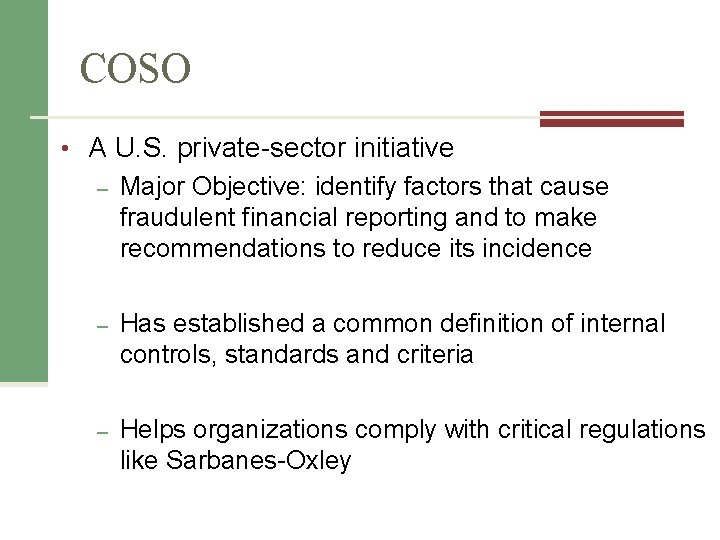 COSO

• A U.S. private-sector initiative

– Major Objective: identify factors that cause fraudulent financial reporting and to make recommendations to reduce its incidence

– Has established a common definition of internal controls, standards and criteria

– Helps organizations comply with critical regulations like Sarbanes-Oxley